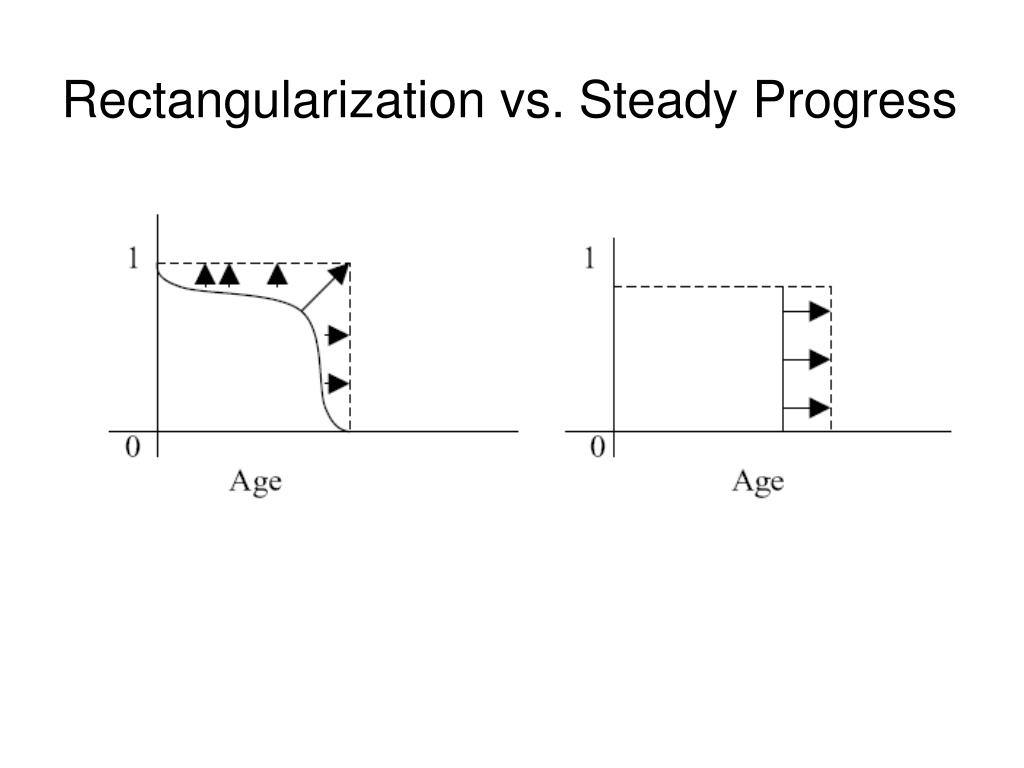 Rectangularization vs. Steady Progress

1
0
Age

1
0
Age